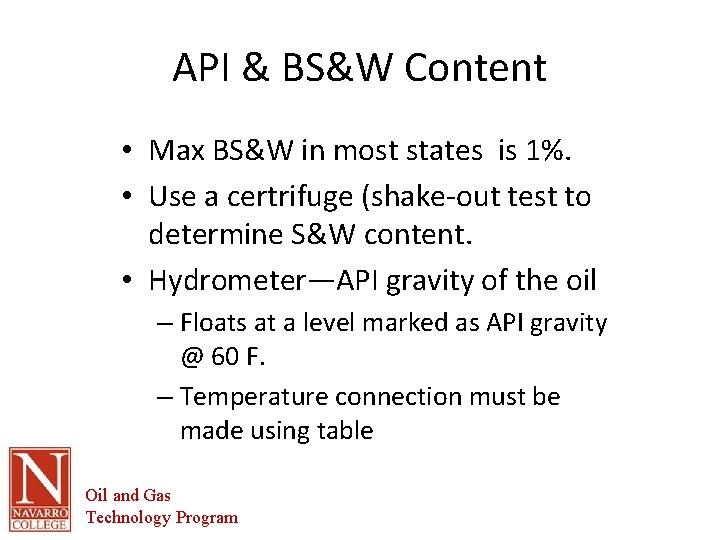 API & BS&W Content

• Max BS&W in most states is 1%.
• Use a certrifuge (shake-out test to determine S&W content.
• Hydrometer—API gravity of the oil
– Floats at a level marked as API gravity @ 60 F.
– Temperature connection must be made using table

N
NAVARRO COLLEGE

Oil and Gas
Technology Program